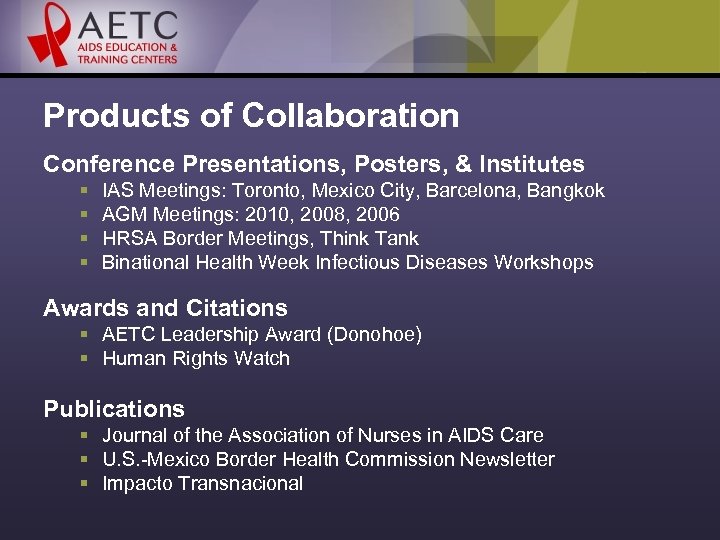 AETC
AIDS EDUCATION &
TRAINING CENTERS

Products of Collaboration

Conference Presentations, Posters, & Institutes
- IAS Meetings: Toronto, Mexico City, Barcelona, Bangkok
- AGM Meetings: 2010, 2008, 2006
- HRSA Border Meetings, Think Tank
- Binational Health Week Infectious Diseases Workshops

Awards and Citations
- AETC Leadership Award (Donohoe)
- Human Rights Watch

Publications
- Journal of the Association of Nurses in AIDS Care
- U.S.-Mexico Border Health Commission Newsletter
- Impacto Transnacional